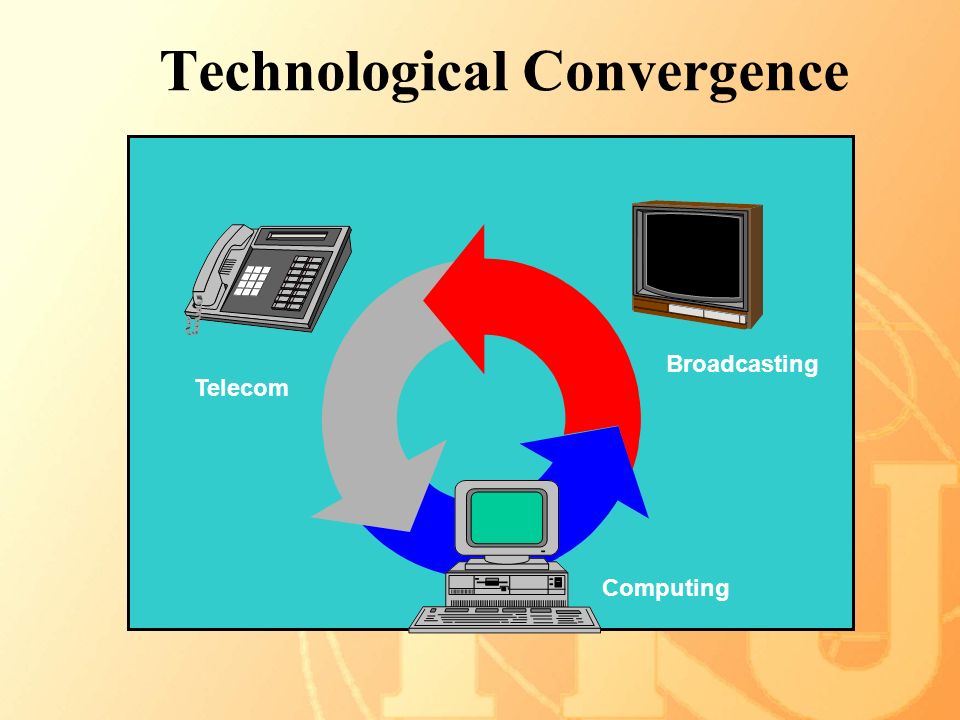 Technological Convergence

Telecom

Broadcasting

Computing